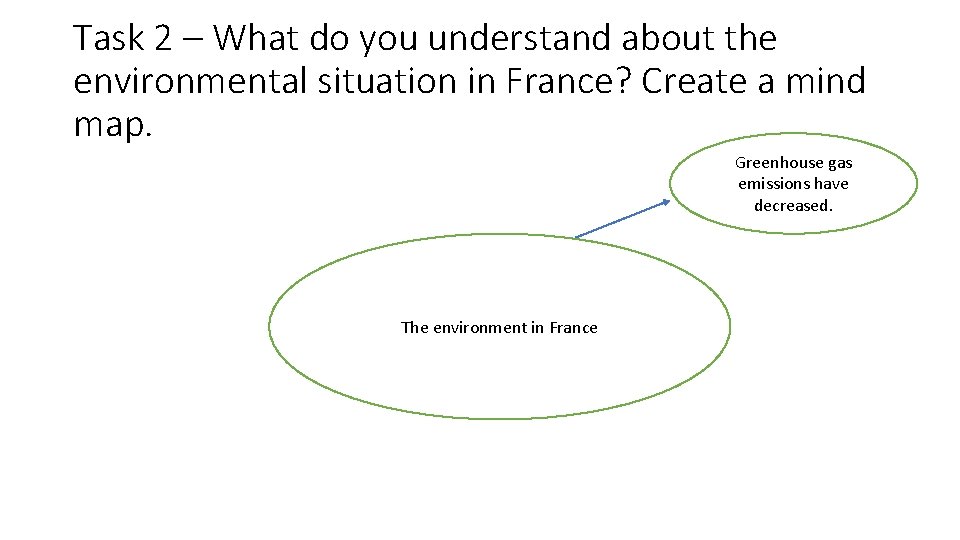 Task 2 – What do you understand about the environmental situation in France? Create a mind map.

Greenhouse gas emissions have decreased.

The environment in France